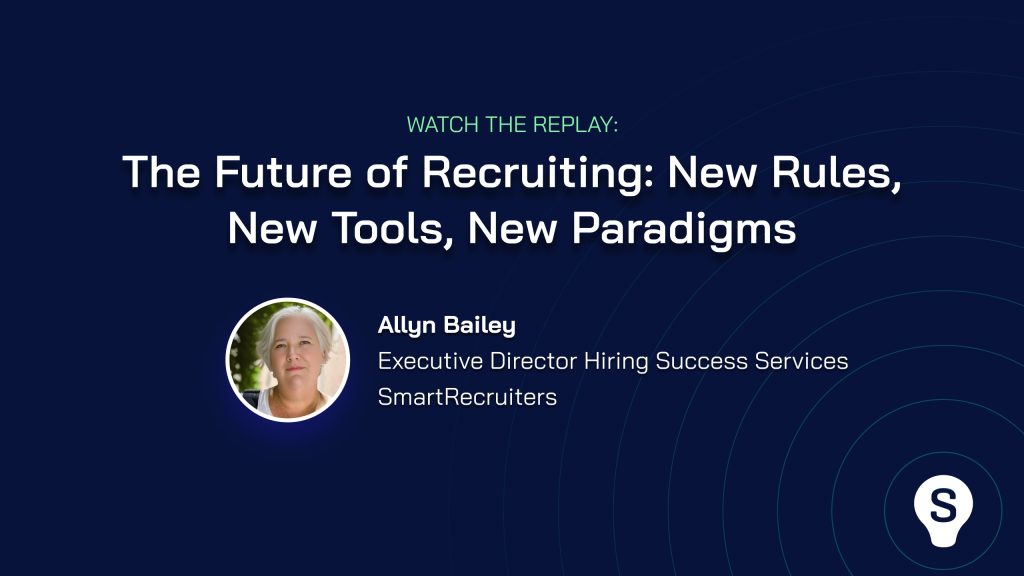 WATCH THE REPLAY:

The Future of Recruiting: New Rules, New Tools, New Paradigms

Allyn Bailey
Executive Director Hiring Success Services
SmartRecruiters

S